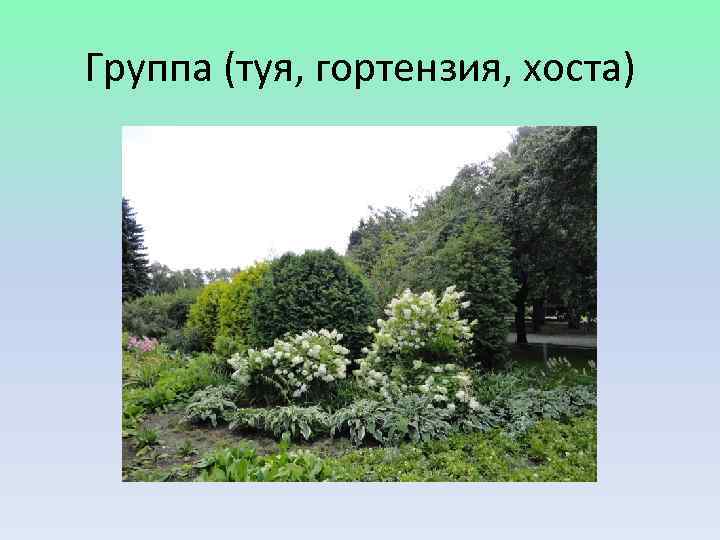 Группа (туя, гортензия, хоста)